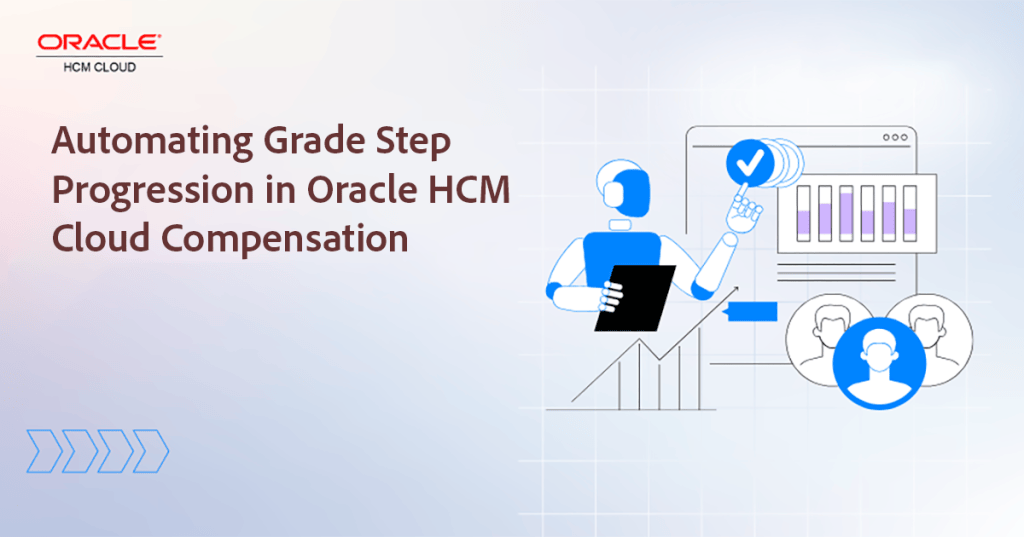 ORACLE
HCM CLOUD

Automating Grade Step Progression in Oracle HCM Cloud Compensation